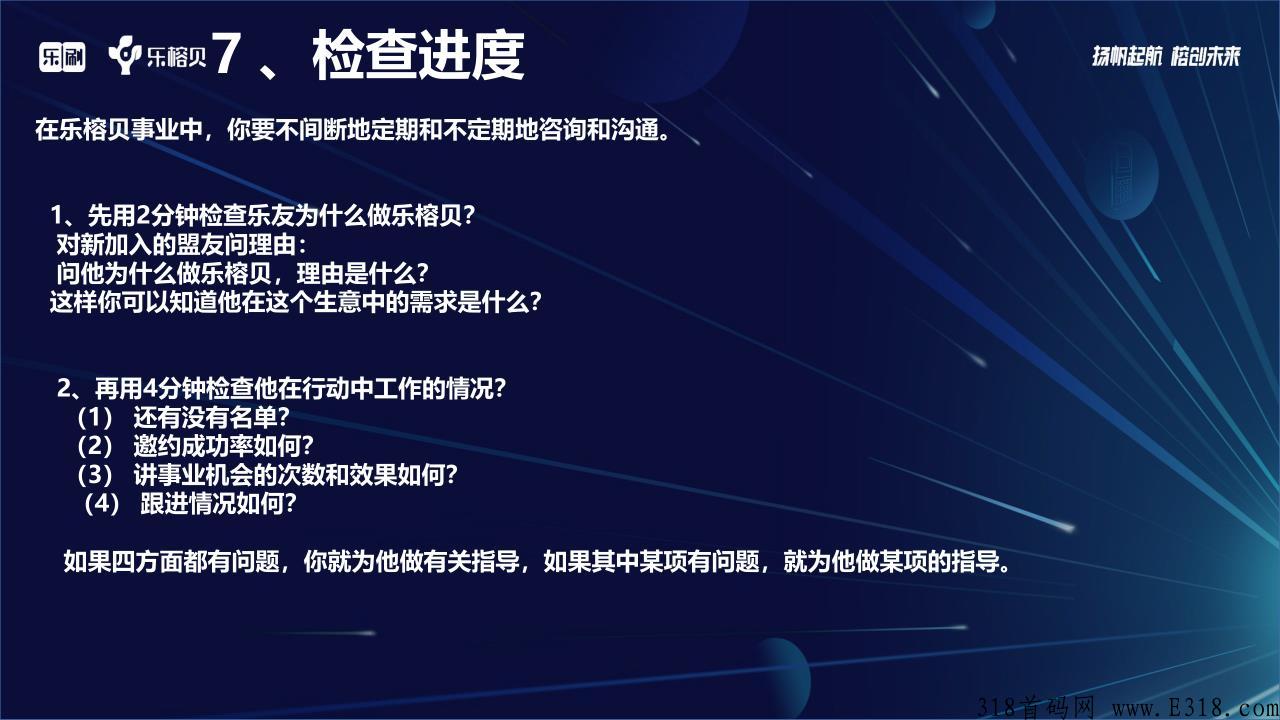 乐融 乐榕贝 7 、检查进度

扬帆起航 榕创未来

在乐榕贝事业中，你要不间断地定期和不定期地咨询和沟通。

1、先用2分钟检查乐友为什么做乐榕贝？
对新加入的盟友问理由：
问他为什么做乐榕贝，理由是什么？
这样你可以知道他在这个生意中的需求是什么？

2、再用4分钟检查他在行动中工作的情况？
（1） 还有没有名单？
（2） 邀约成功率如何？
（3） 讲事业机会的次数和效果如何？
（4） 跟进情况如何？

如果四方面都有问题，你就为他做有关指导，如果其中某项有问题，就为他做某项的指导。

318首码网 www.E318.com